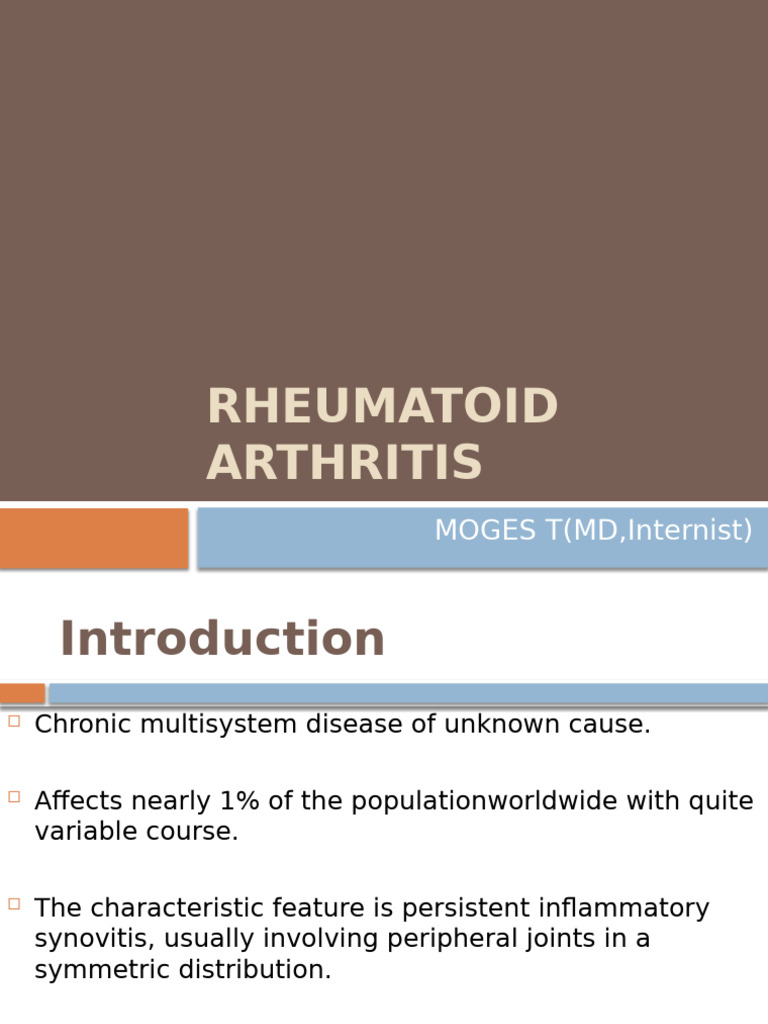 RHEUMATOID ARTHRITIS

MOGES T(MD,Internist)

Introduction

Chronic multisystem disease of unknown cause.

Affects nearly 1% of the populationworldwide with quite variable course.

The characteristic feature is persistent inflammatory synovitis, usually involving peripheral joints in a symmetric distribution.